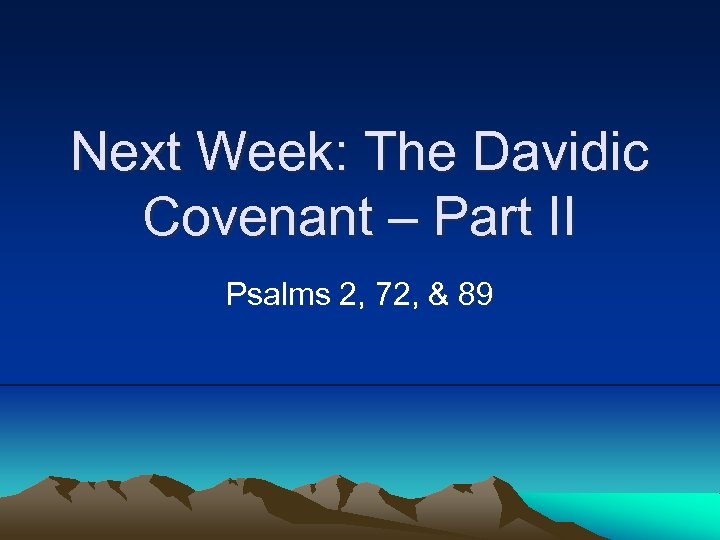 Next Week: The Davidic Covenant – Part II

Psalms 2, 72, & 89